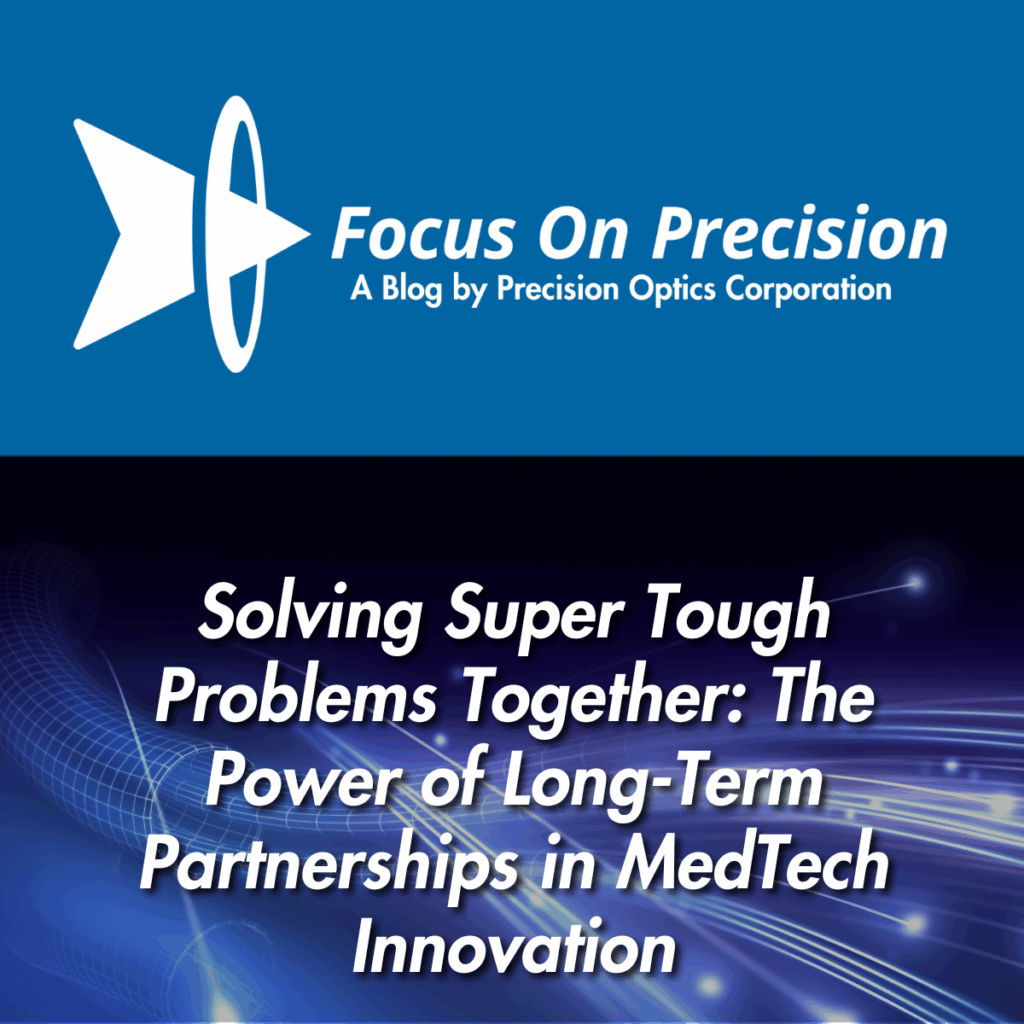 Focus On Precision
A Blog by Precision Optics Corporation

Solving Super Tough Problems Together: The Power of Long-Term Partnerships in MedTech Innovation